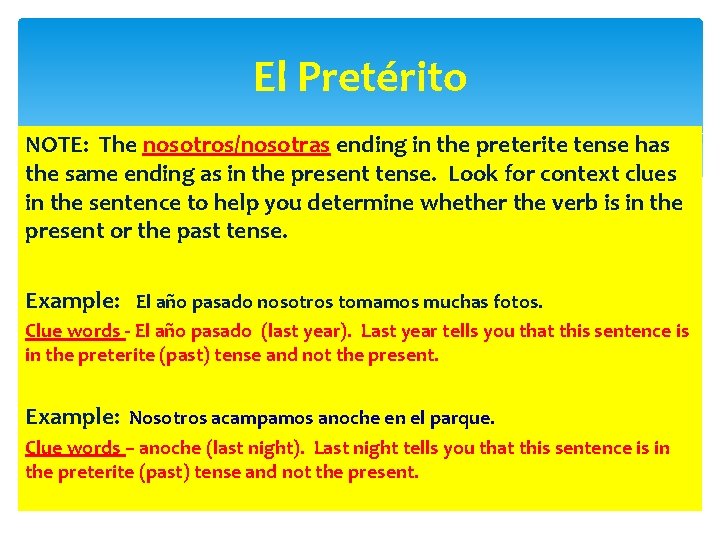 El Pretérito

NOTE: The nosotros/nosotras ending in the preterite tense has the same ending as in the present tense. Look for context clues in the sentence to help you determine whether the verb is in the present or the past tense.

Example: El año pasado nosotros tomamos muchas fotos.

Clue words - El año pasado (last year). Last year tells you that this sentence is in the preterite (past) tense and not the present.

Example: Nosotros acampamos anoche en el parque.

Clue words – anoche (last night). Last night tells you that this sentence is in the preterite (past) tense and not the present.